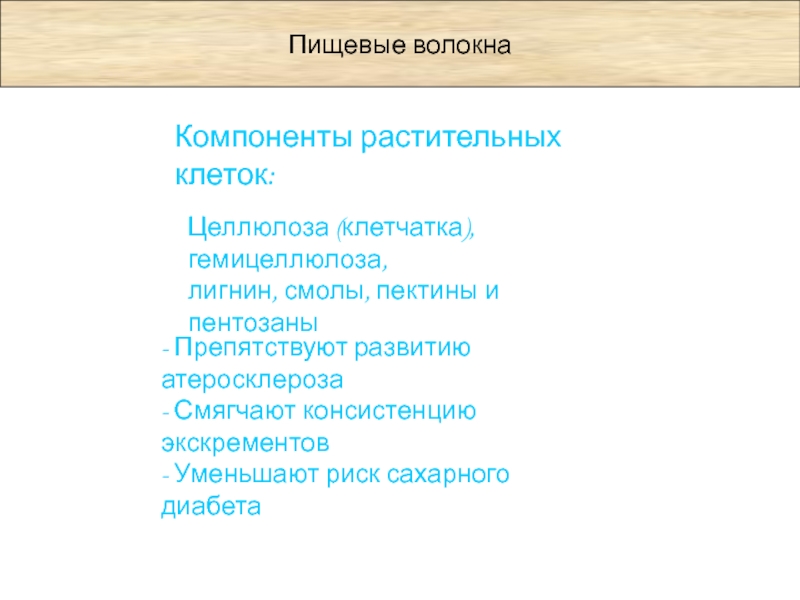 Пищевые волокна

Компоненты растительных клеток:

Целлюлоза (клетчатка), гемицеллюлоза, лигнин, смолы, пектины и пентозаны

- Препятствуют развитию атеросклероза
- Смягчают консистенцию экскрементов
- Уменьшают риск сахарного диабета